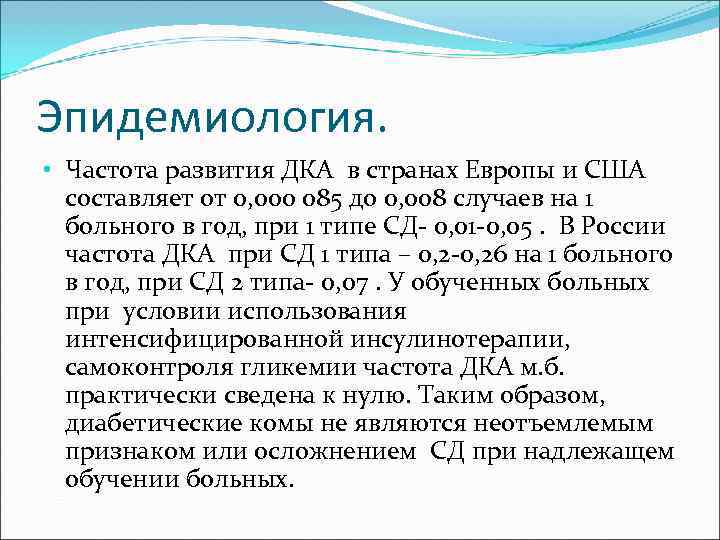 Эпидемиология.

• Частота развития ДКА в странах Европы и США составляет от 0,000 085 до 0,008 случаев на 1 больного в год, при 1 типе СД- 0,01-0,05 . В России частота ДКА при СД 1 типа – 0,2-0,26 на 1 больного в год, при СД 2 типа- 0,07 . У обученных больных при условии использования интенсифицированной инсулинотерапии, самоконтроля гликемии частота ДКА м.б. практически сведена к нулю. Таким образом, диабетические комы не являются неотъемлемым признаком или осложнением СД при надлежащем обучении больных.